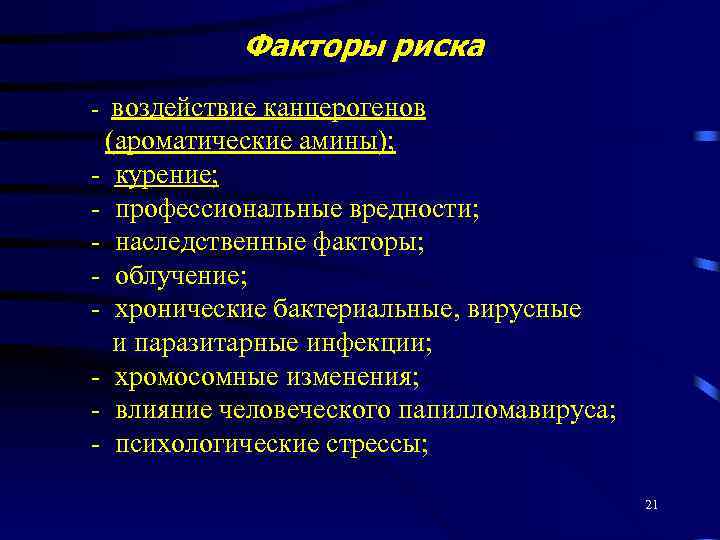 Факторы риска

- воздействие канцерогенов (ароматические амины);
- курение;
- профессиональные вредности;
- наследственные факторы;
- облучение;
- хронические бактериальные, вирусные и паразитарные инфекции;
- хромосомные изменения;
- влияние человеческого папилломавируса;
- психологические стрессы;

21